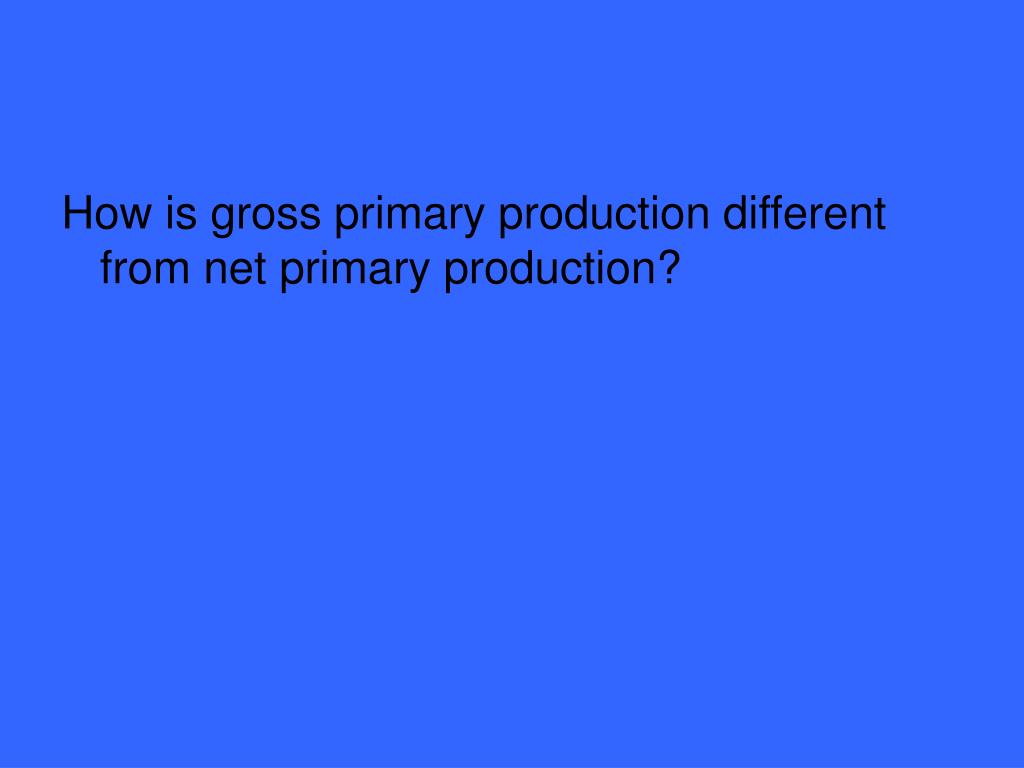 How is gross primary production different from net primary production?